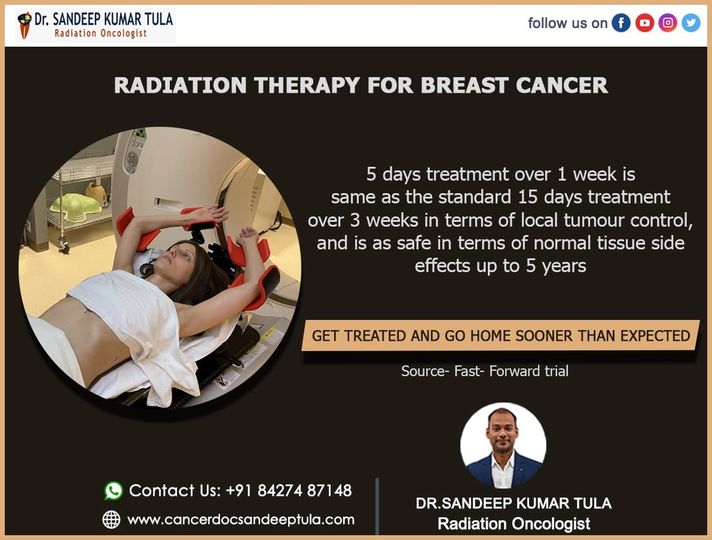 Dr. SANDEEP KUMAR TULA
Radiation Oncologist

follow us on

RADIATION THERAPY FOR BREAST CANCER

5 days treatment over 1 week is same as the standard 15 days treatment over 3 weeks in terms of local tumour control, and is as safe in terms of normal tissue side effects up to 5 years

GET TREATED AND GO HOME SOONER THAN EXPECTED

Source- Fast- Forward trial

Contact Us: +91 84274 87148

www.cancerdocsandeeptula.com

DR.SANDEEP KUMAR TULA
Radiation Oncologist